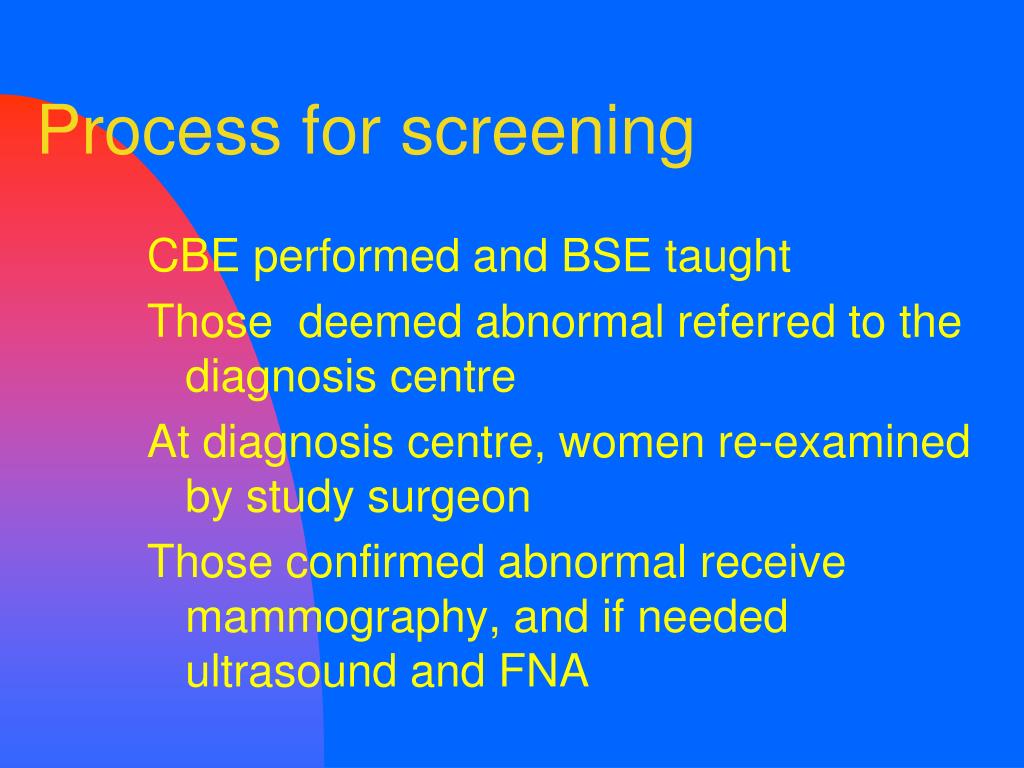 Process for screening

CBE performed and BSE taught

Those deemed abnormal referred to the diagnosis centre

At diagnosis centre, women re-examined by study surgeon

Those confirmed abnormal receive mammography, and if needed ultrasound and FNA